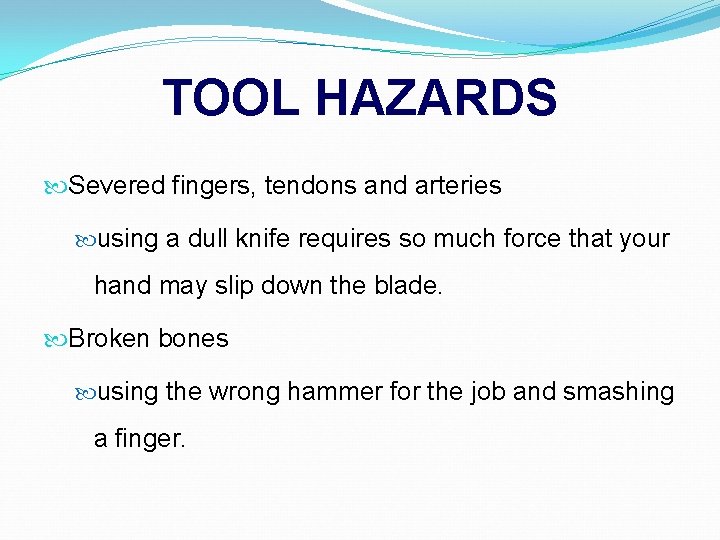 TOOL HAZARDS

Severed fingers, tendons and arteries

using a dull knife requires so much force that your hand may slip down the blade.

Broken bones

using the wrong hammer for the job and smashing a finger.